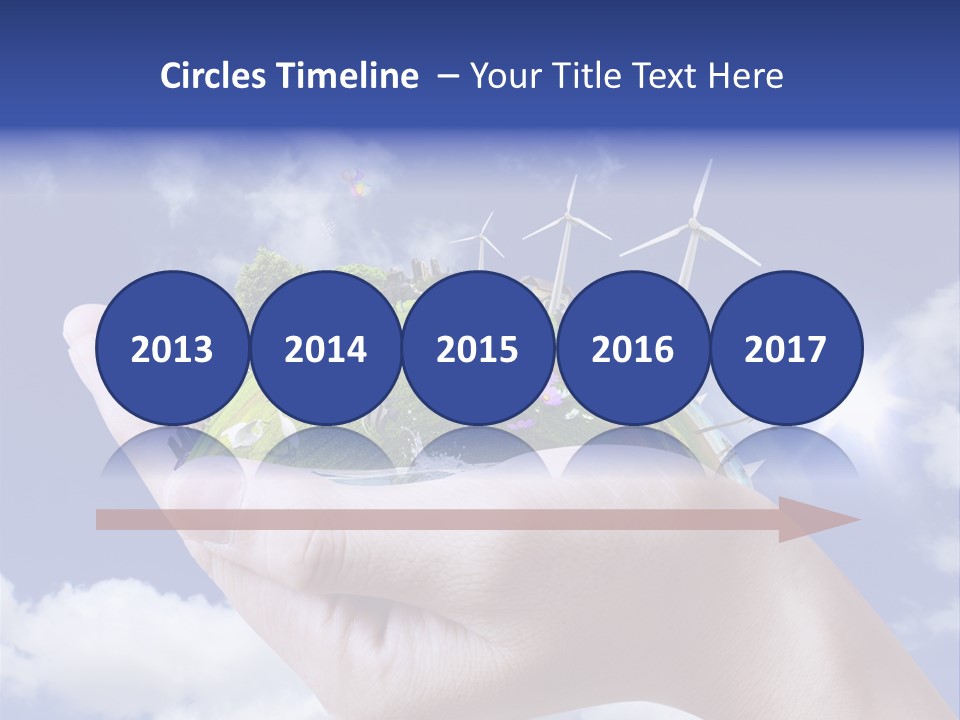 Circles Timeline – Your Title Text Here

2013

2014

2015

2016

2017